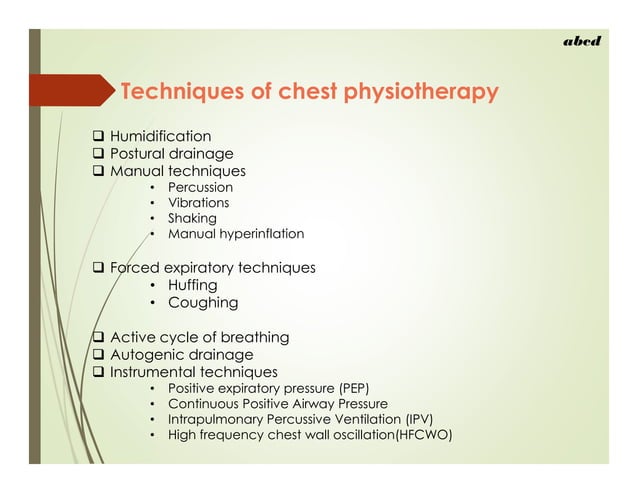 abcd

Techniques of chest physiotherapy

❑ Humidification
❑ Postural drainage
❑ Manual techniques
• Percussion
• Vibrations
• Shaking
• Manual hyperinflation

❑ Forced expiratory techniques
• Huffing
• Coughing

❑ Active cycle of breathing
❑ Autogenic drainage
❑ Instrumental techniques
• Positive expiratory pressure (PEP)
• Continuous Positive Airway Pressure
• Intrapulmonary Percussive Ventilation (IPV)
• High frequency chest wall oscillation(HFCWO)